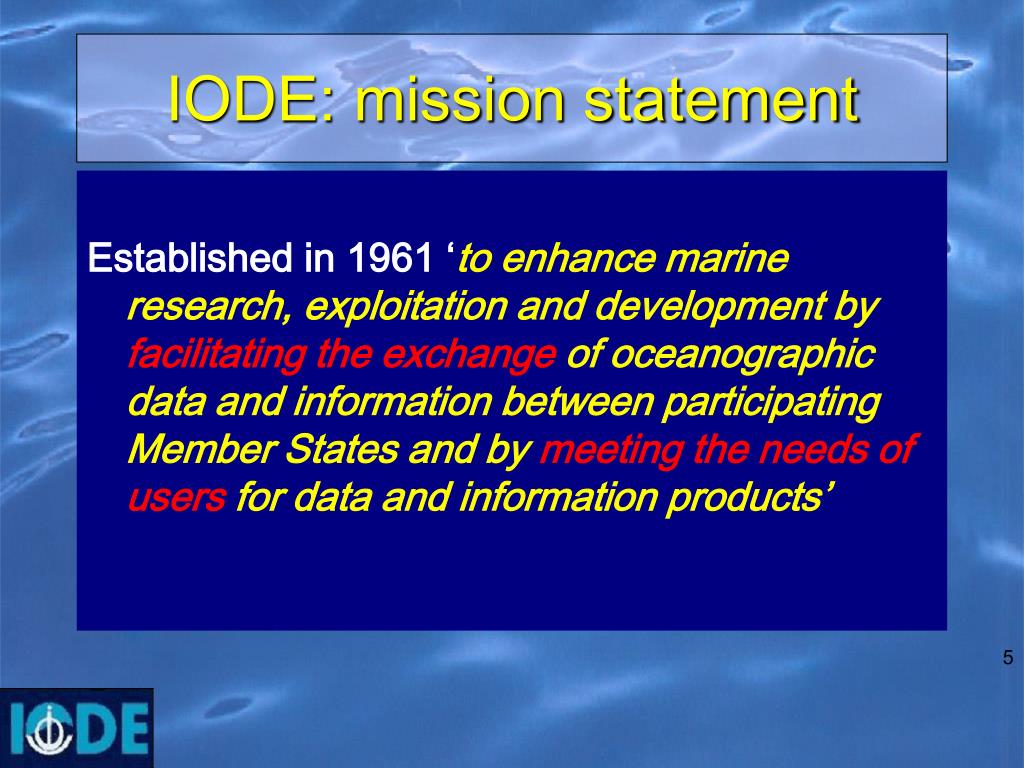 IODE: mission statement

Established in 1961 ‘to enhance marine research, exploitation and development by facilitating the exchange of oceanographic data and information between participating Member States and by meeting the needs of users for data and information products’

5

IODE